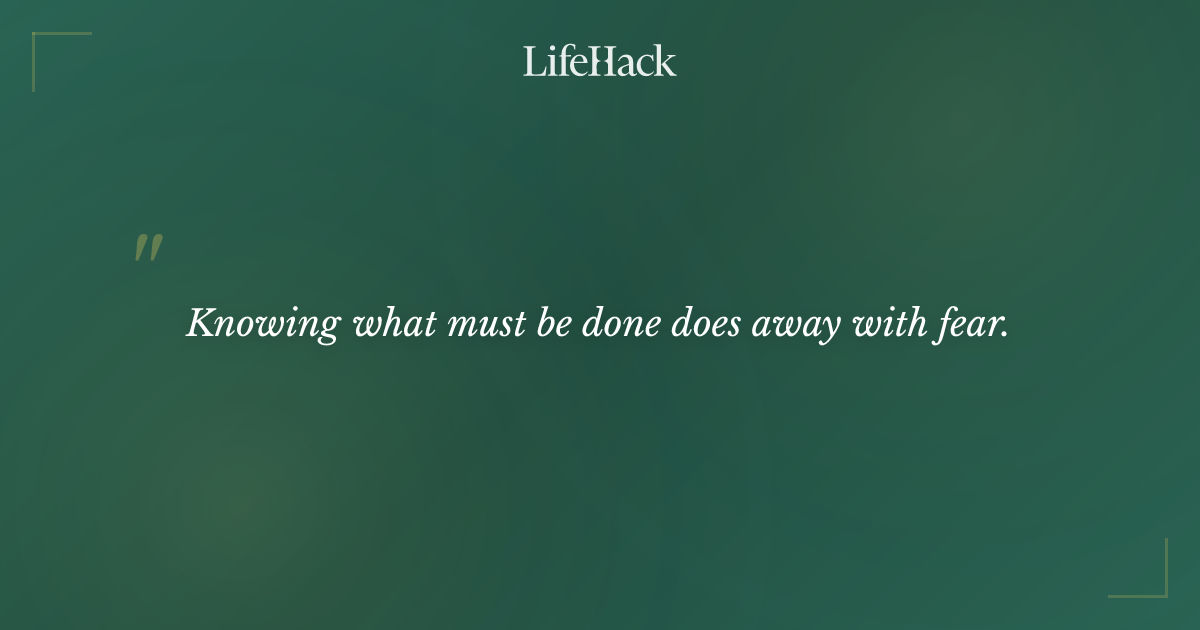 LifeHack

"

Knowing what must be done does away with fear.